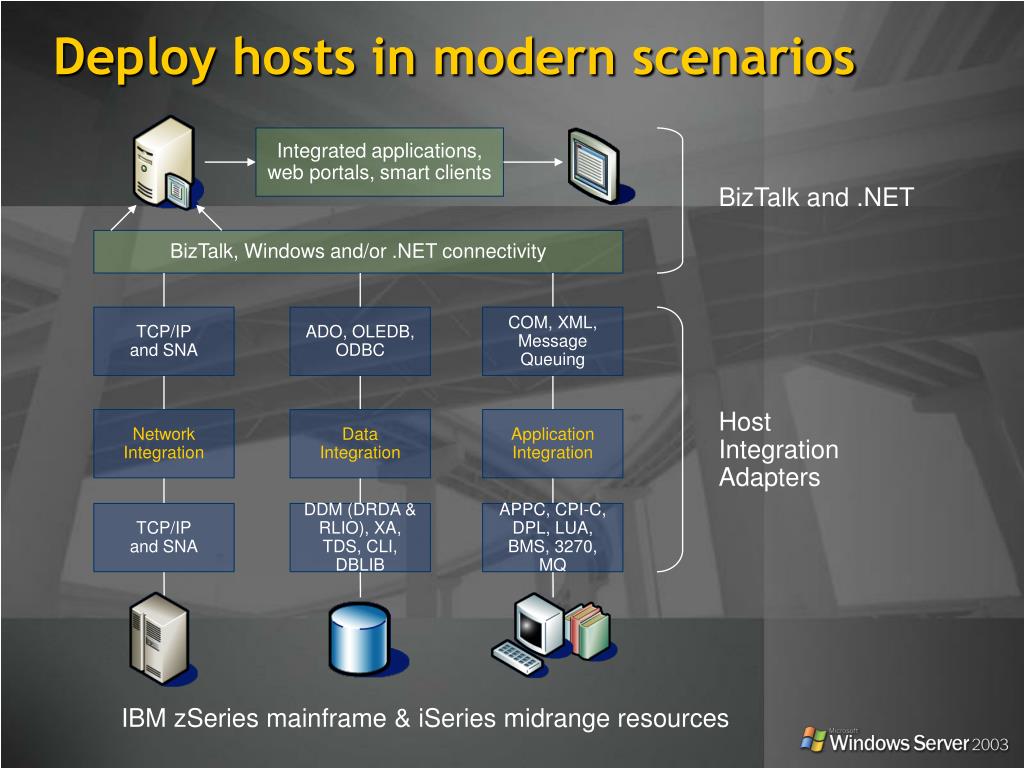 Deploy hosts in modern scenarios

Integrated applications, web portals, smart clients

BizTalk and .NET

BizTalk, Windows and/or .NET connectivity

TCP/IP and SNA

ADO, OLEDB, ODBC

COM, XML, Message Queuing

Network Integration

Data Integration

Application Integration

Host Integration Adapters

TCP/IP and SNA

DDM (DRDA & RLIO), XA, TDS, CLI, DBLIB

APPC, CPI-C, DPL, LUA, BMS, 3270, MQ

IBM zSeries mainframe & iSeries midrange resources

Microsoft Windows Server 2003